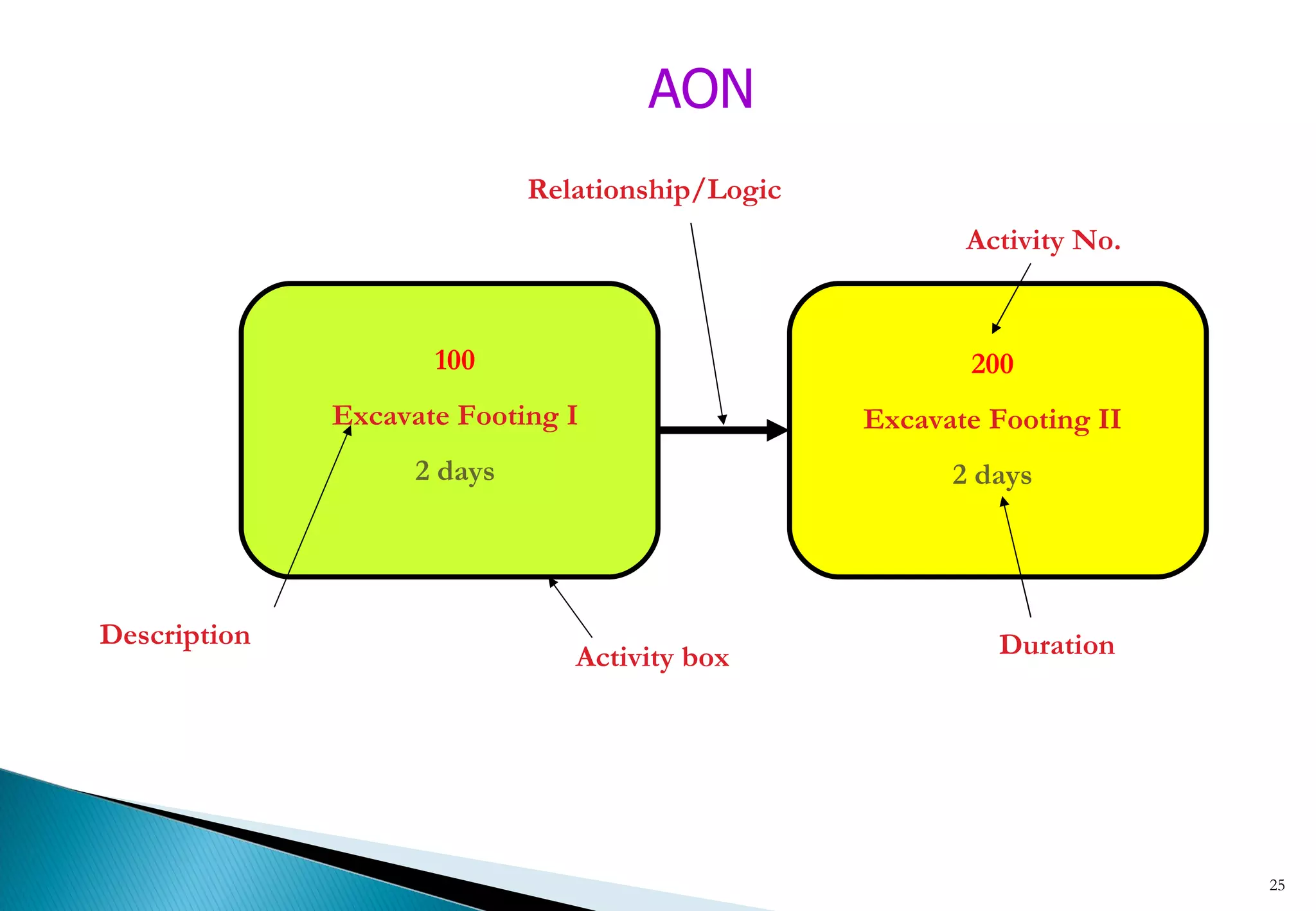 AON

Relationship/Logic

Activity No.

100

Excavate Footing I

2 days

200

Excavate Footing II

2 days

Description

Activity box

Duration

25